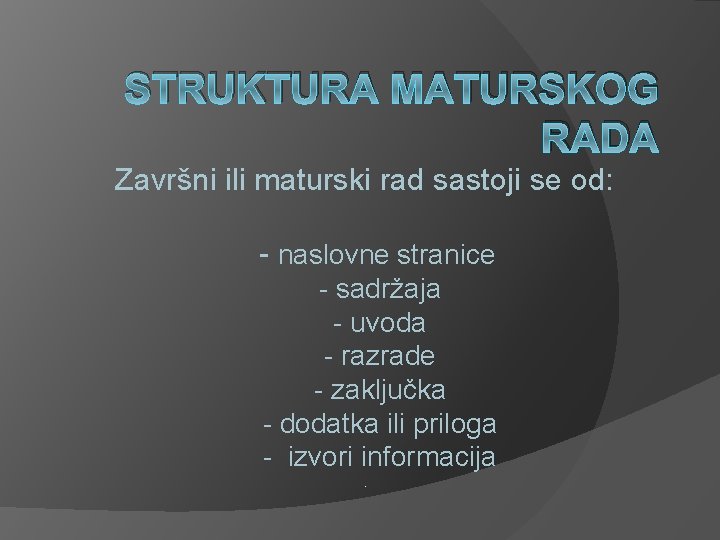 STRUKTURA MATURSKOG RADA

Završni ili maturski rad sastoji se od:

- naslovne stranice
- sadržaja
- uvoda
- razrade
- zaključka
- dodatka ili priloga
- izvori informacija